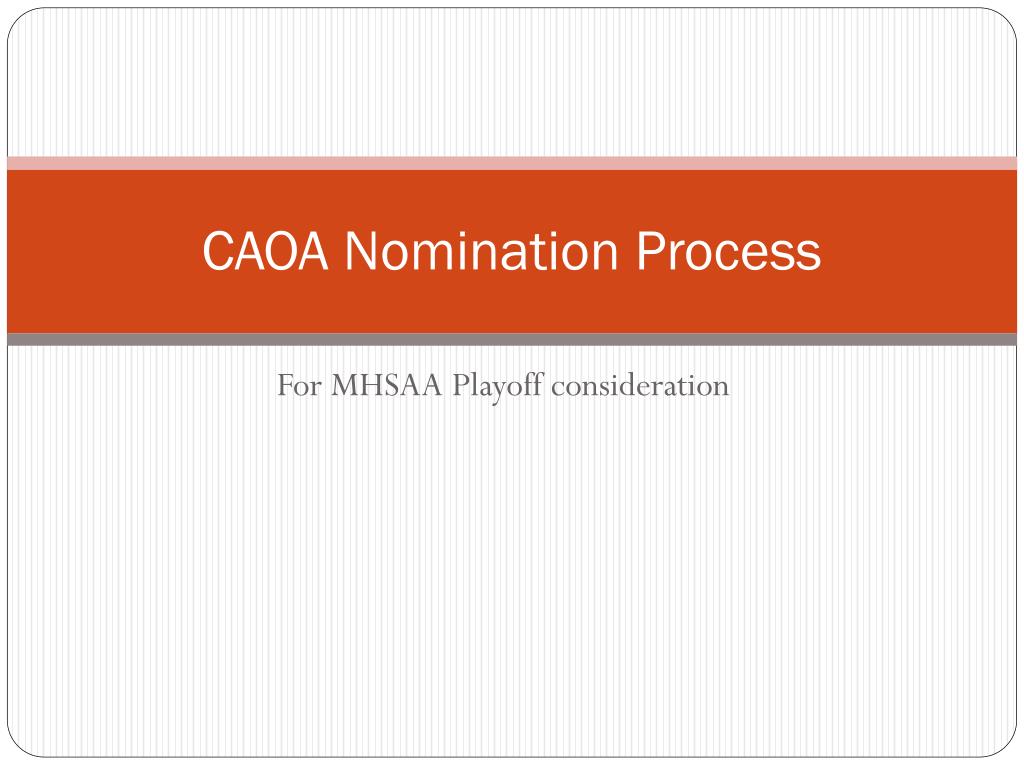 CAOA Nomination Process

For MHSAA Playoff consideration